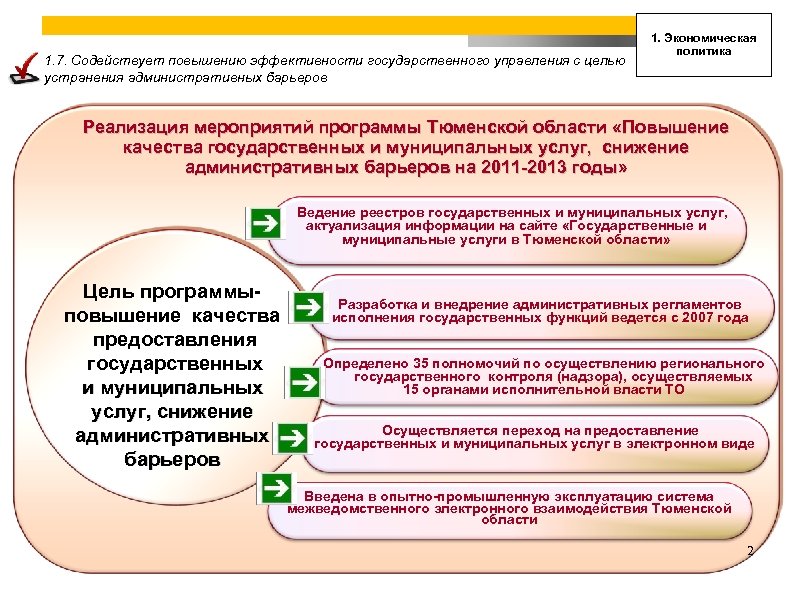 1. Экономическая политика

1.7. Содействует повышению эффективности государственного управления с целью устранения административных барьеров

Реализация мероприятий программы Тюменской области «Повышение качества государственных и муниципальных услуг, снижение административных барьеров на 2011-2013 годы»

Цель программы- повышение качества предоставления государственных и муниципальных услуг, снижение административных барьеров

Ведение реестров государственных и муниципальных услуг, актуализация информации на сайте «Государственные и муниципальные услуги в Тюменской области»

Разработка и внедрение административных регламентов исполнения государственных функций ведется с 2007 года

Определено 35 полномочий по осуществлению регионального государственного контроля (надзора), осуществляемых 15 органами исполнительной власти ТО

Осуществляется переход на предоставление государственных и муниципальных услуг в электронном виде

Введена в опытно-промышленную эксплуатацию система межведомственного электронного взаимодействия Тюменской области

2